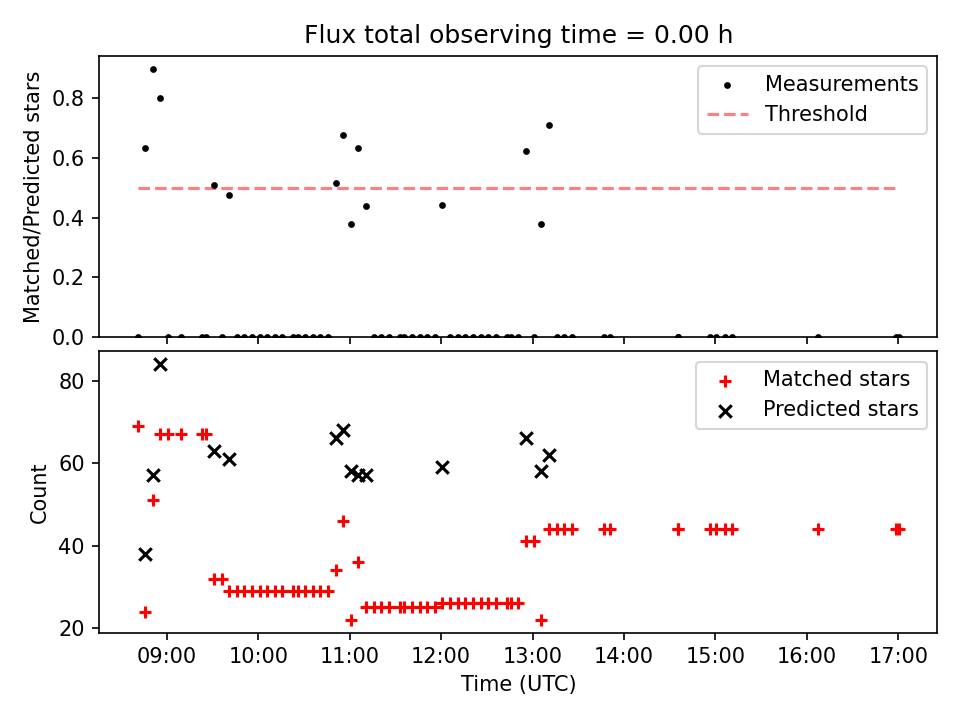 Flux total observing time = 0.00 h

Matched/Predicted stars

0.8
0.6
0.4
0.2
0.0

Measurements
Threshold

Count

80
60
40
20

Matched stars
Predicted stars

09:00 10:00 11:00 12:00 13:00 14:00 15:00 16:00 17:00

Time (UTC)